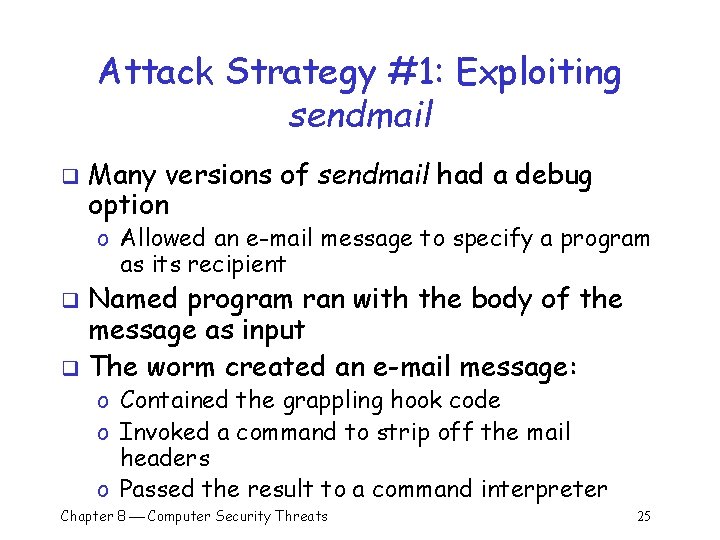 Attack Strategy #1: Exploiting sendmail

❑ Many versions of sendmail had a debug option
o Allowed an e-mail message to specify a program as its recipient
❑ Named program ran with the body of the message as input
❑ The worm created an e-mail message:
o Contained the grappling hook code
o Invoked a command to strip off the mail headers
o Passed the result to a command interpreter

Chapter 8 — Computer Security Threats

25